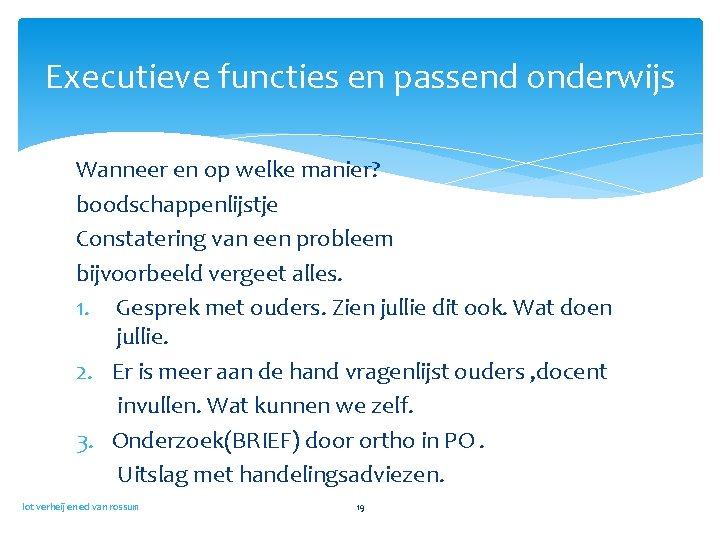 Executieve functies en passend onderwijs

Wanneer en op welke manier?
boodschappenlijstje
Constatering van een probleem
bijvoorbeeld vergeet alles.

1. Gesprek met ouders. Zien jullie dit ook. Wat doen jullie.
2. Er is meer aan de hand vragenlijst ouders ,docent invullen. Wat kunnen we zelf.
3. Onderzoek(BRIEF) door ortho in PO .
Uitslag met handelingsadviezen.

lot verheij en ed van rossum

19